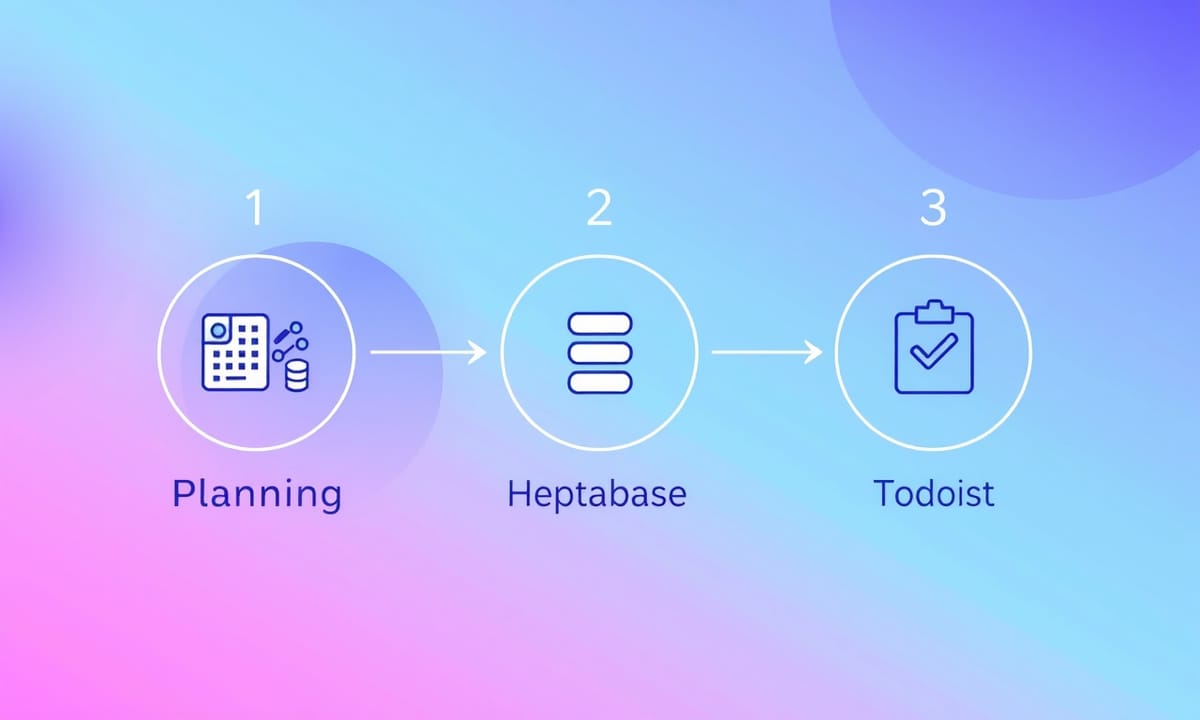 1

Planning

2

Heptabase

3

Todoist